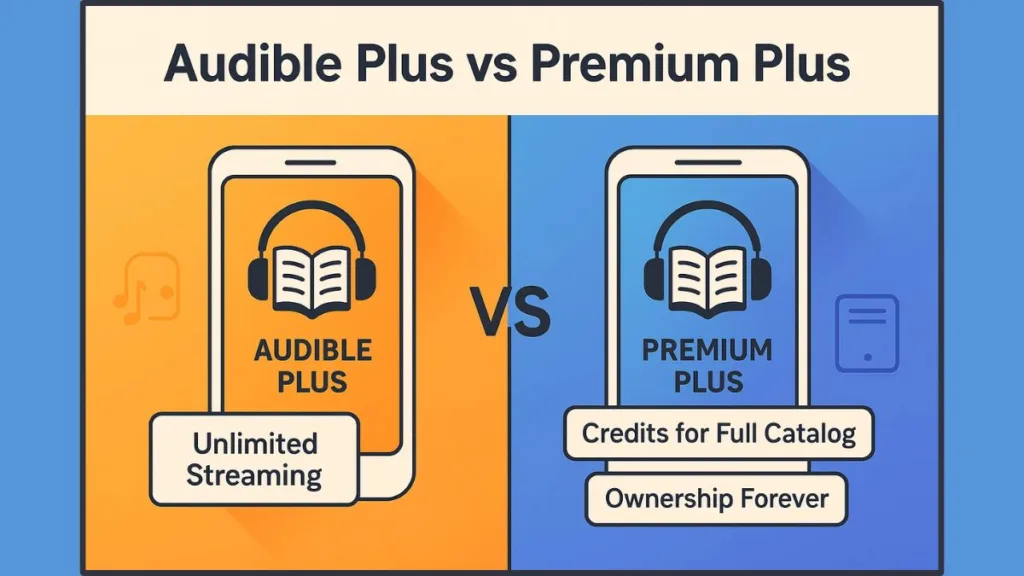 Audible Plus vs Premium Plus

AUDIBLE PLUS

Unlimited Streaming

VS

PREMIUM PLUS

Credits for Full Catalog

Ownership Forever